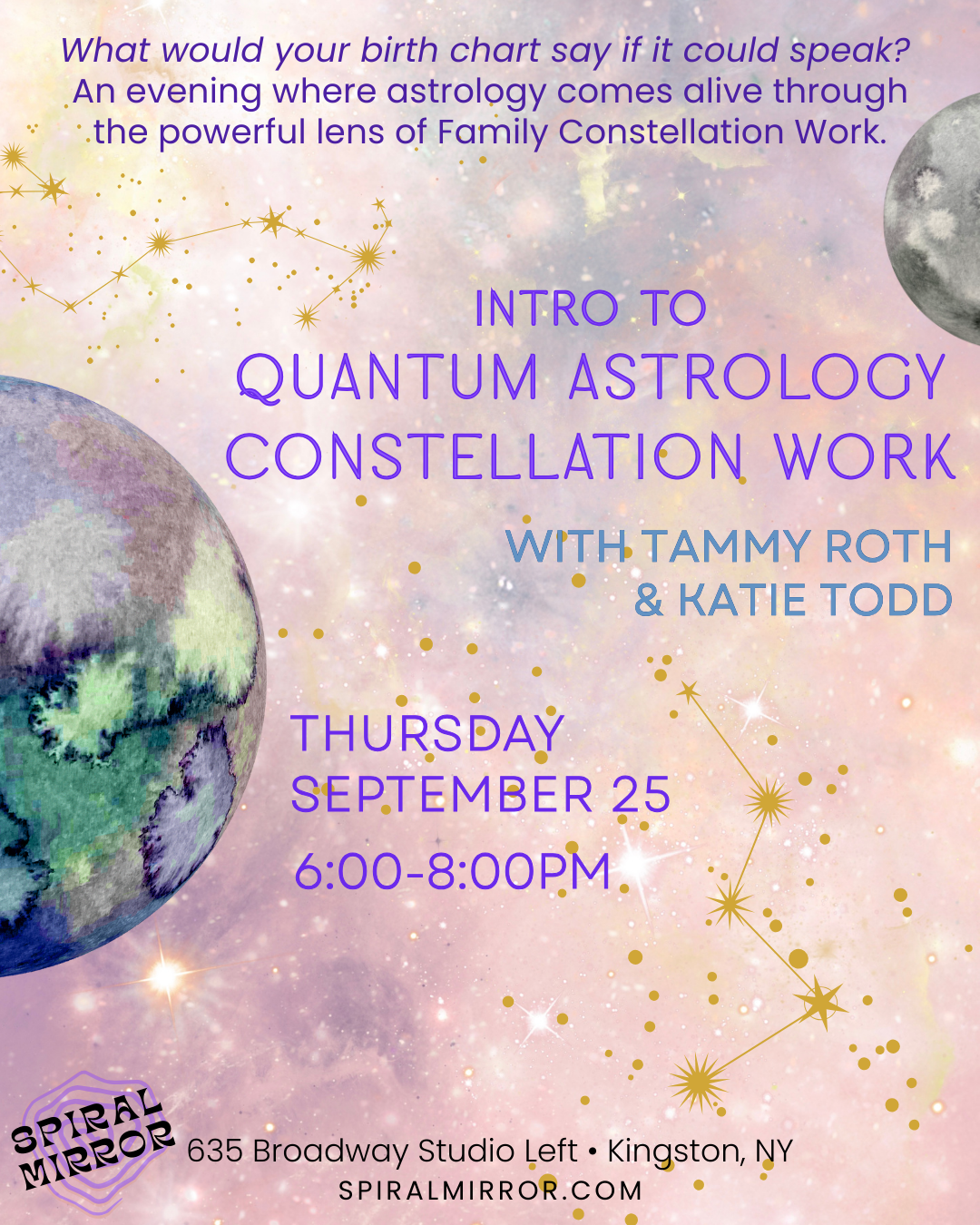 What would your birth chart say if it could speak? An evening where astrology comes alive through the powerful lens of Family Constellation Work.

INTRO TO
QUANTUM ASTROLOGY
CONSTELLATION WORK

WITH TAMMY ROTH
& KATIE TODD

THURSDAY
SEPTEMBER 25
6:00-8:00PM

SPIRAL MIRROR

635 Broadway Studio Left • Kingston, NY
SPIRALMIRROR.COM